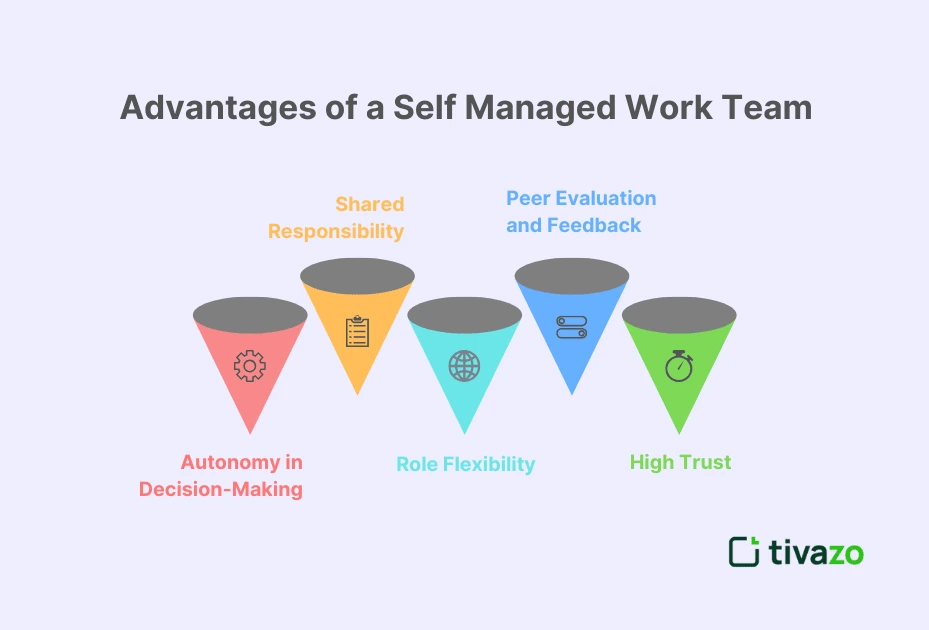 Advantages of a Self Managed Work Team

Shared Responsibility

Peer Evaluation and Feedback

Autonomy in Decision-Making

Role Flexibility

High Trust

tivazo